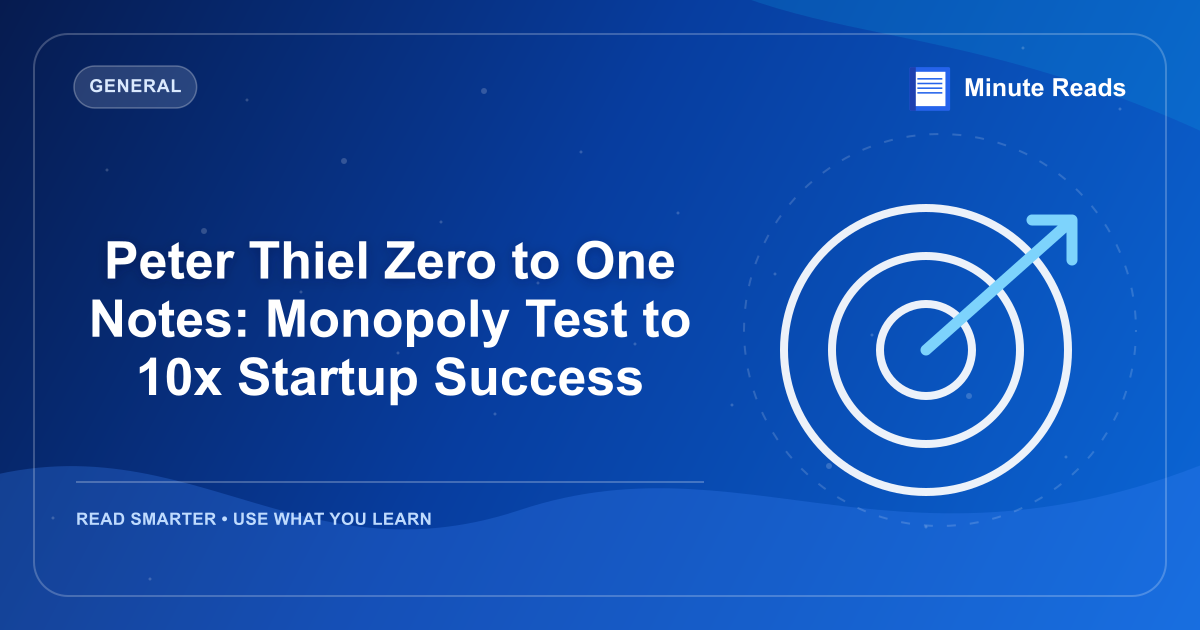 GENERAL

Minute Reads

Peter Thiel Zero to One Notes: Monopoly Test to 10x Startup Success

READ SMARTER • USE WHAT YOU LEARN